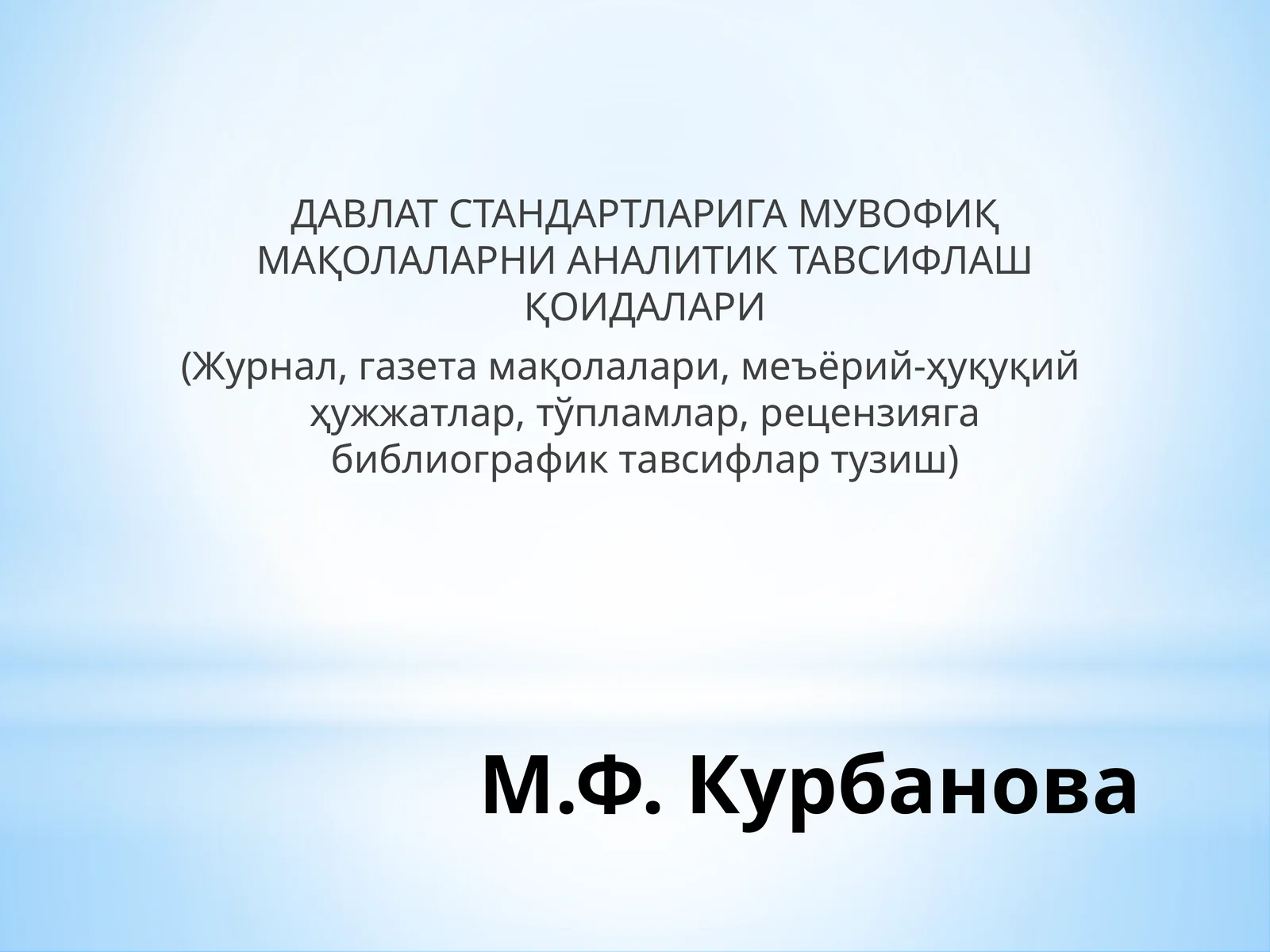 ДАВЛАТ СТАНДАРТЛАРИГА МУВОФИҚ МАҚОЛАЛАРНИ АНАЛИТИК ТАВСИФЛАШ ҚОИДАЛАРИ

(Журнал, газета мақолалари, меъёрий-ҳуқуқий ҳужжатлар, тўпламлар, рецензияга библиографик тавсифлар тузиш)

М.Ф. Курбанова